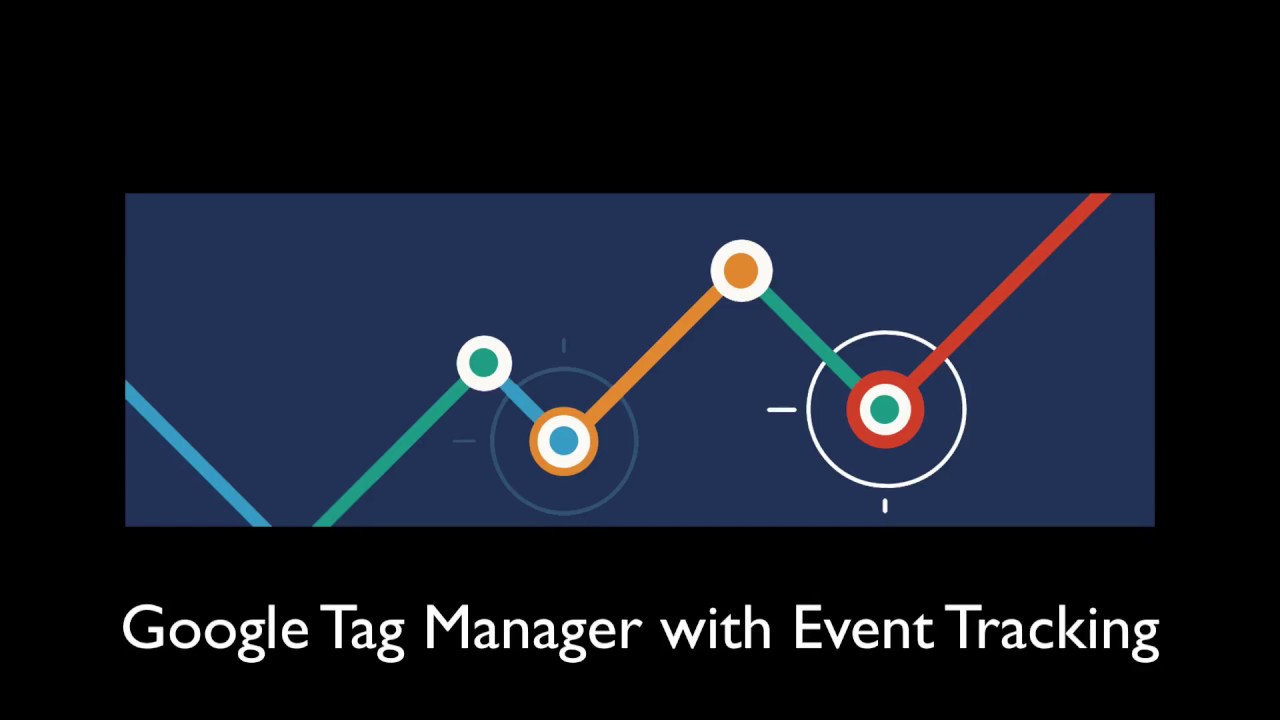 Google Tag Manager with Event Tracking